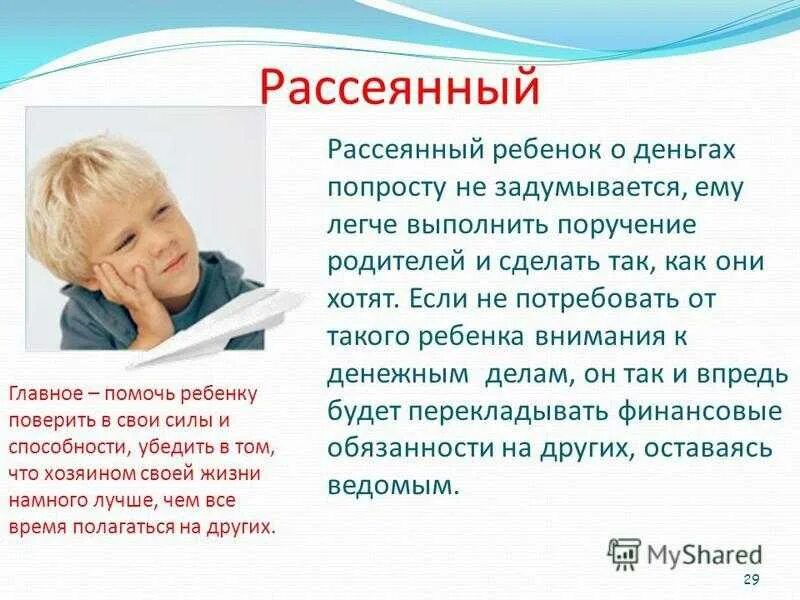 Рассеянный

Рассеянный ребенок о деньгах попросту не задумывается, ему легче выполнить поручение родителей и сделать так, как они хотят. Если не потребовать от такого ребенка внимания к денежным делам, он так и впредь будет перекладывать финансовые обязанности на других, оставаясь ведомым.

Главное – помочь ребенку поверить в свои силы и способности, убедить в том, что хозяином своей жизни намного лучше, чем все время полагаться на других.

MyShared

29